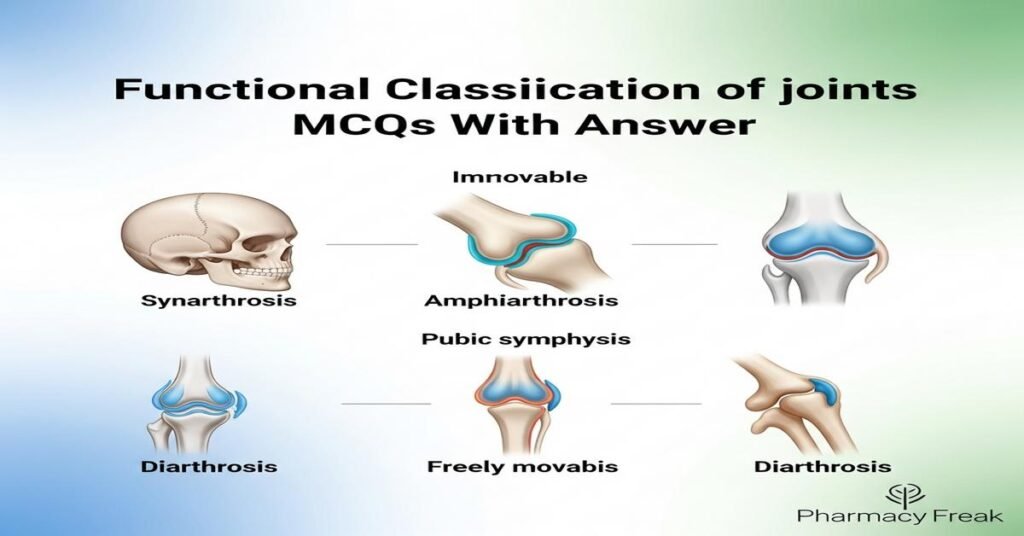 Functional Classiication of joints MCQs With Answer

Imnovable

Synarthrosis

Amphiarthrosis

Pubic symphysis

Diarthrosis

Freely movabis

Diarthrosis

Pharmacy Freak